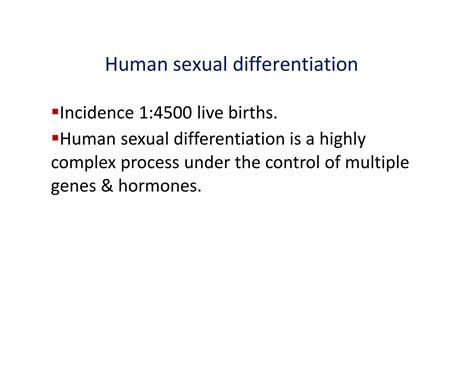 Human sexual differentiation

▪Incidence 1:4500 live births.

▪Human sexual differentiation is a highly complex process under the control of multiple genes & hormones.